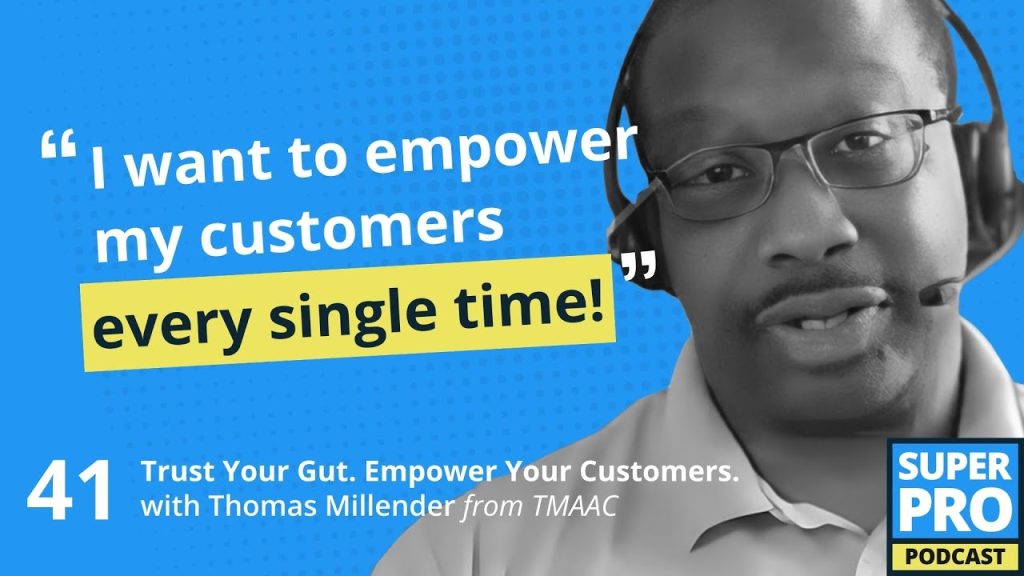 “I want to empower my customers every single time!”

41 Trust Your Gut. Empower Your Customers. with Thomas Millender from TMAAC

SUPER PRO PODCAST